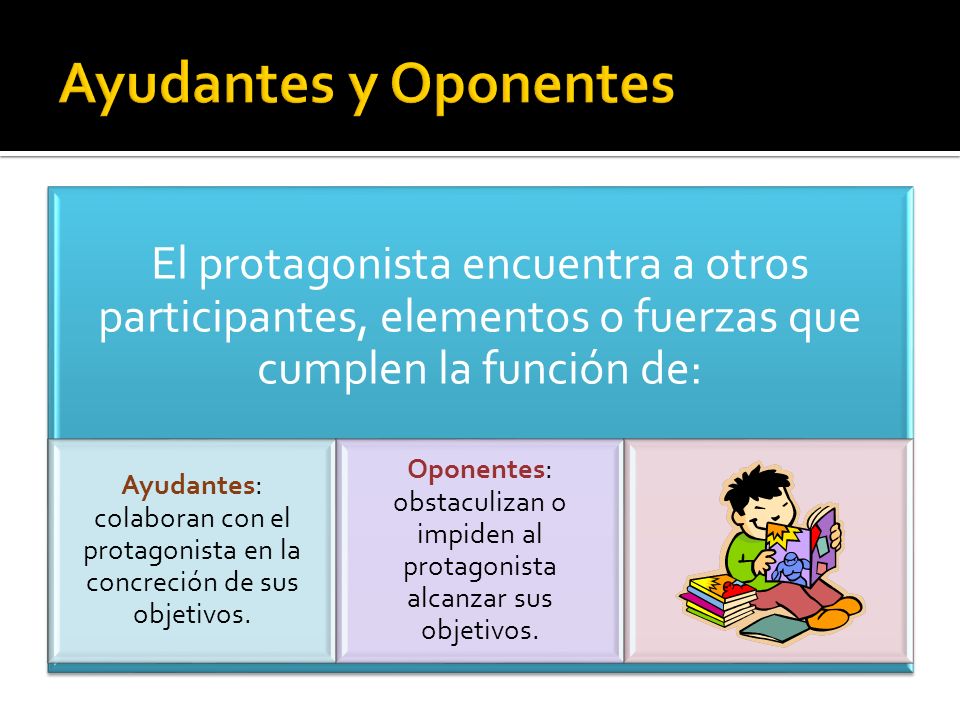 Ayudantes y Oponentes

El protagonista encuentra a otros participantes, elementos o fuerzas que cumplen la función de:

Ayudantes: colaboran con el protagonista en la concreción de sus objetivos.

Oponentes: obstaculizan o impiden al protagonista alcanzar sus objetivos.